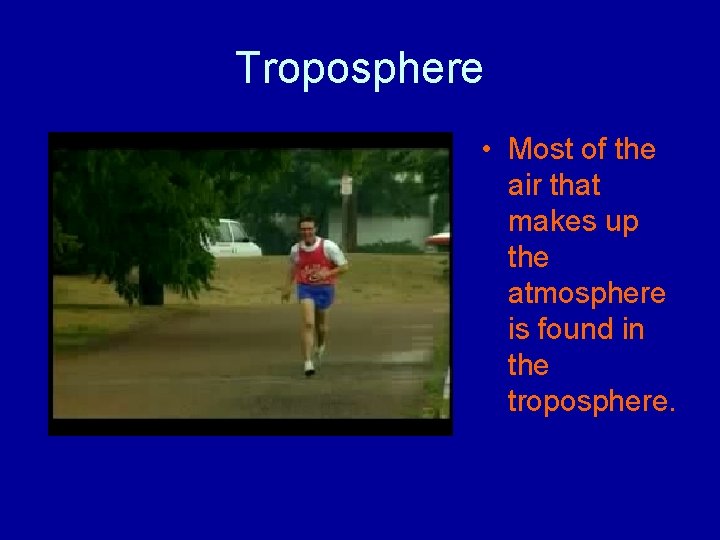 Troposphere

• Most of the air that makes up the atmosphere is found in the troposphere.